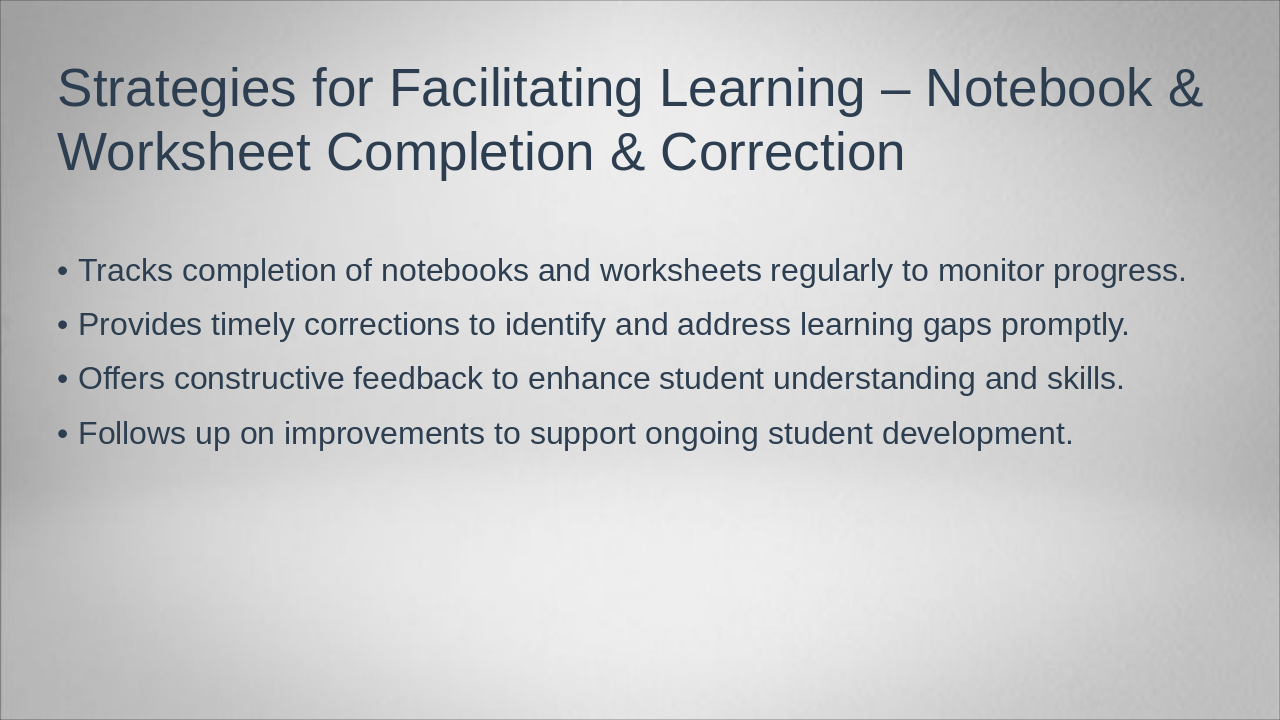 Strategies for Facilitating Learning – Notebook & Worksheet Completion & Correction

• Tracks completion of notebooks and worksheets regularly to monitor progress.

• Provides timely corrections to identify and address learning gaps promptly.

• Offers constructive feedback to enhance student understanding and skills.

• Follows up on improvements to support ongoing student development.